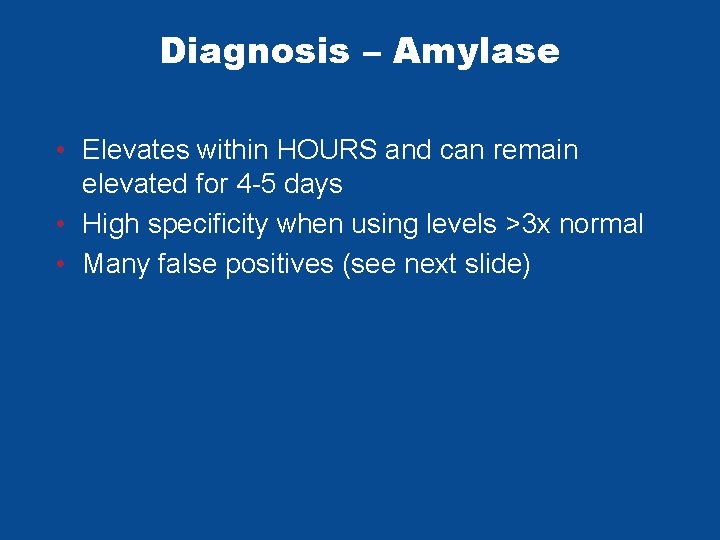 Diagnosis – Amylase

• Elevates within HOURS and can remain elevated for 4-5 days
• High specificity when using levels >3x normal
• Many false positives (see next slide)